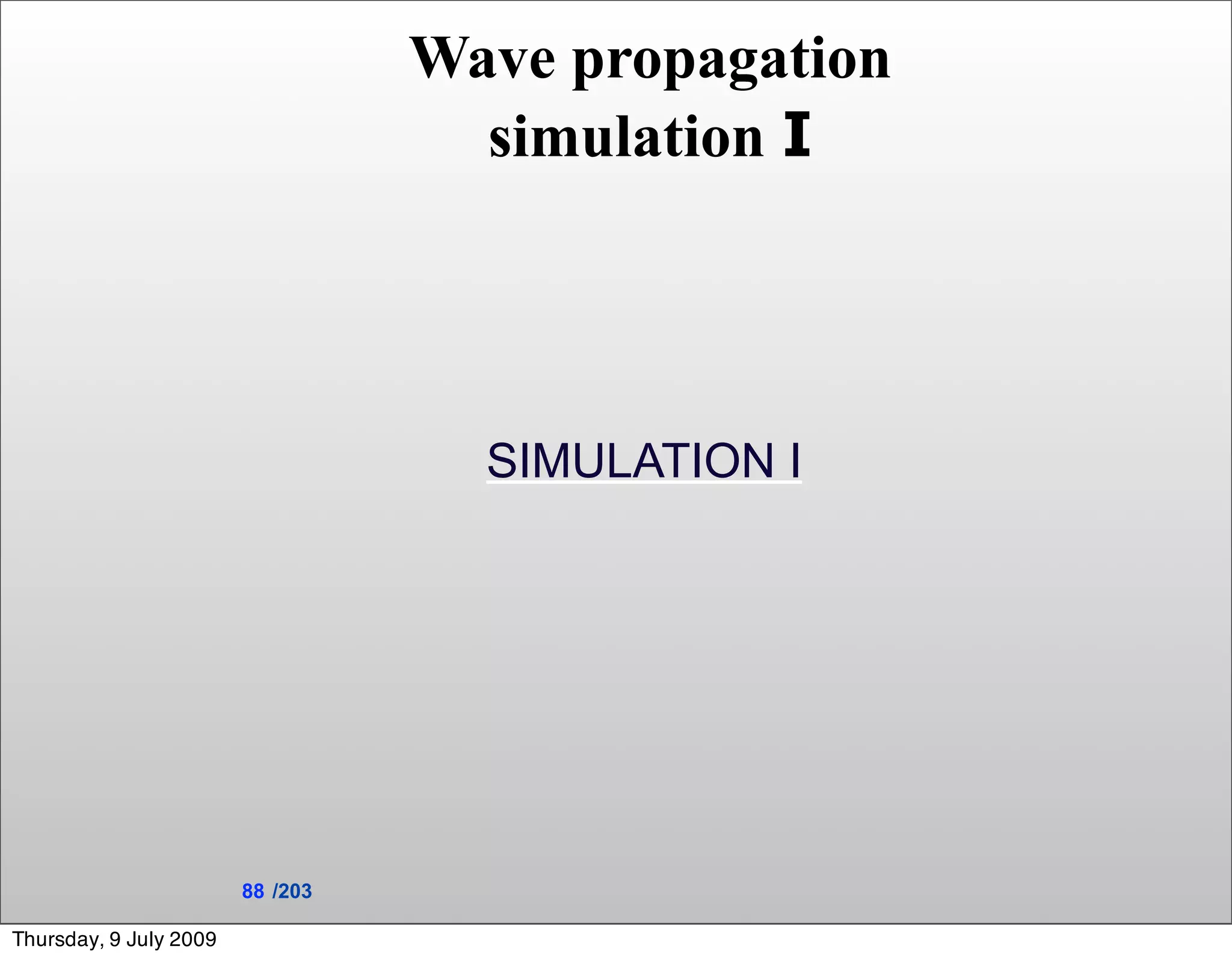 Wave propagation simulation I

SIMULATION I

88 /203

Thursday, 9 July 2009